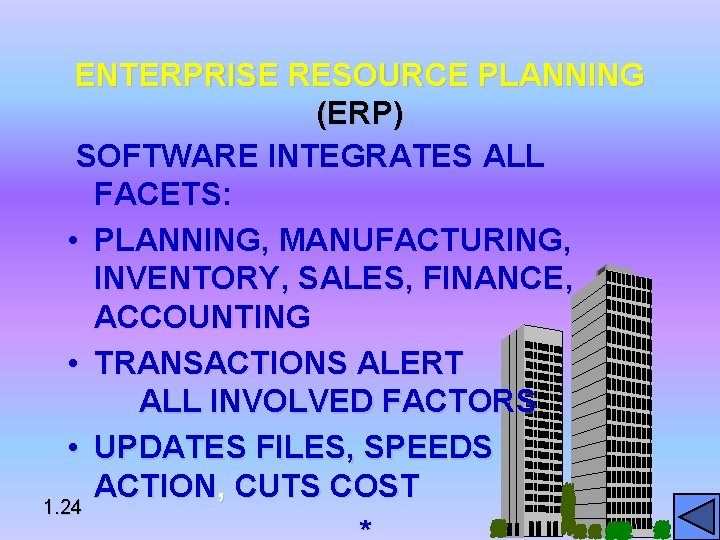 ENTERPRISE RESOURCE PLANNING
(ERP)

SOFTWARE INTEGRATES ALL FACETS:

• PLANNING, MANUFACTURING, INVENTORY, SALES, FINANCE, ACCOUNTING
• TRANSACTIONS ALERT ALL INVOLVED FACTORS
• UPDATES FILES, SPEEDS ACTION, CUTS COST

1.24

*